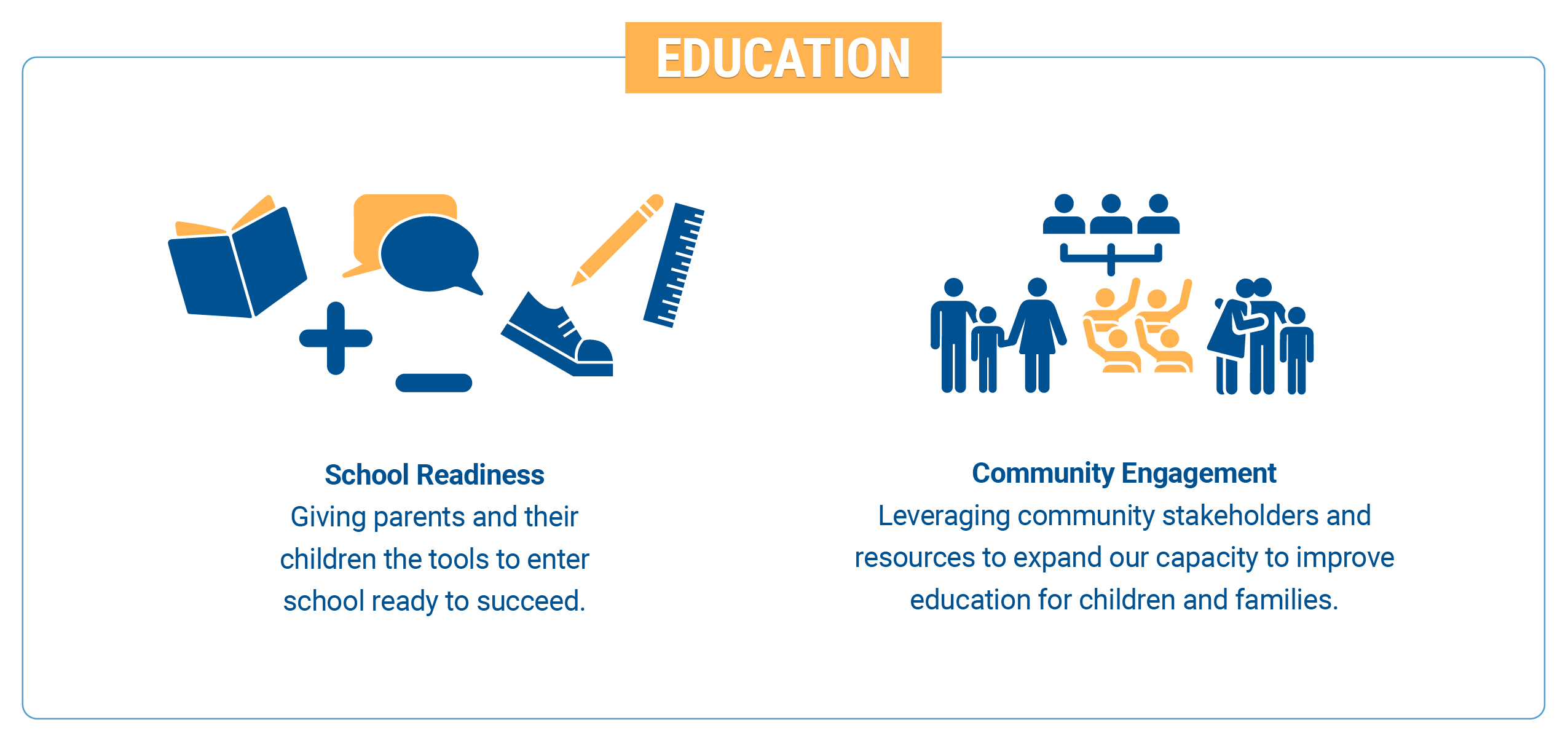 EDUCATION

School Readiness
Giving parents and their children the tools to enter school ready to succeed.

Community Engagement
Leveraging community stakeholders and resources to expand our capacity to improve education for children and families.